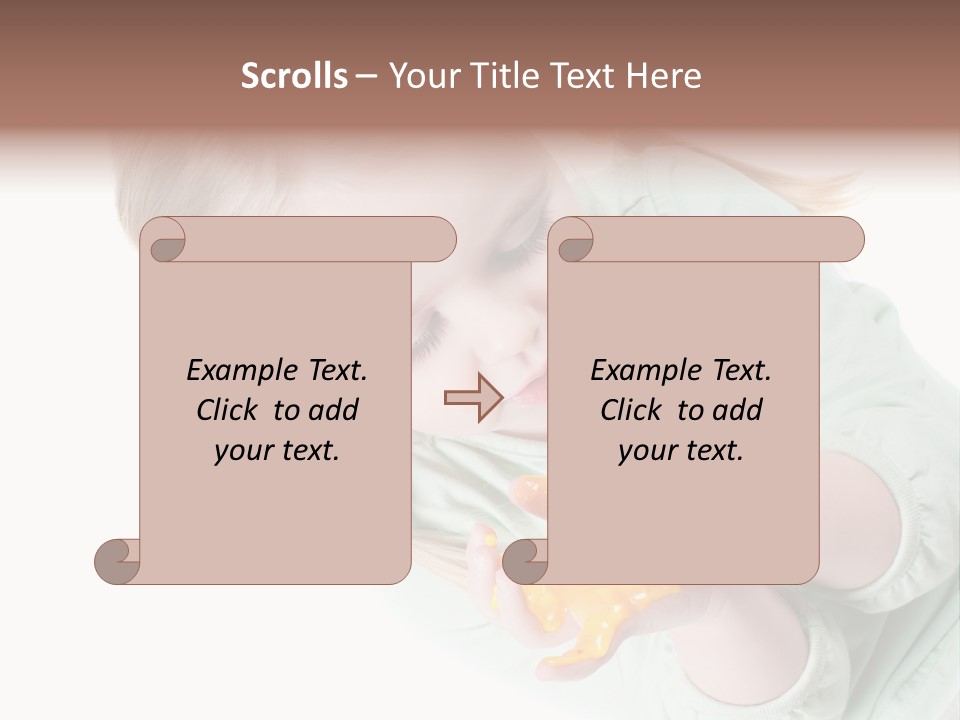 Scrolls – Your Title Text Here

Example Text. Click to add your text.

Example Text. Click to add your text.